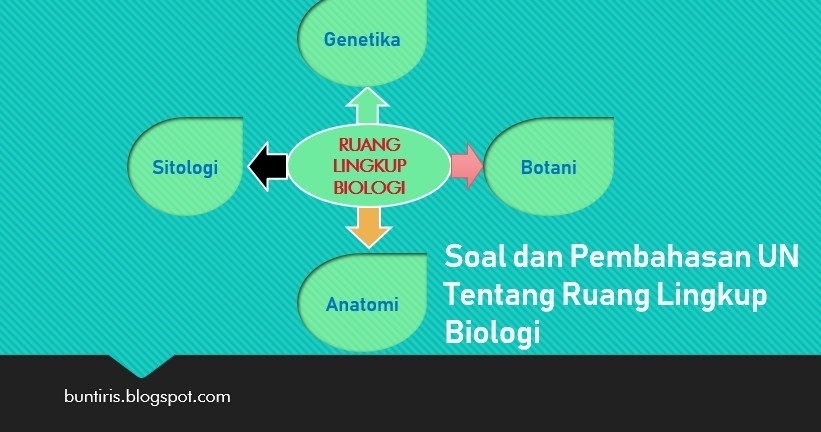 Genetika

Sitologi

RUANG LINGKUP BIOLOGI

Botani

Anatomi

Soal dan Pembahasan UN Tentang Ruang Lingkup Biologi

buntiris.blogspot.com